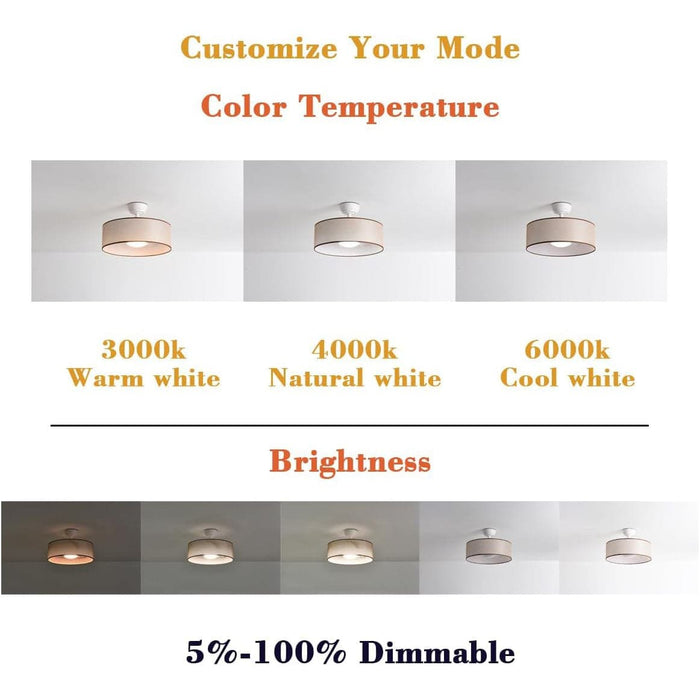 Customize Your Mode

Color Temperature

3000k
Warm white

4000k
Natural white

6000k
Cool white

Brightness

5%-100% Dimmable